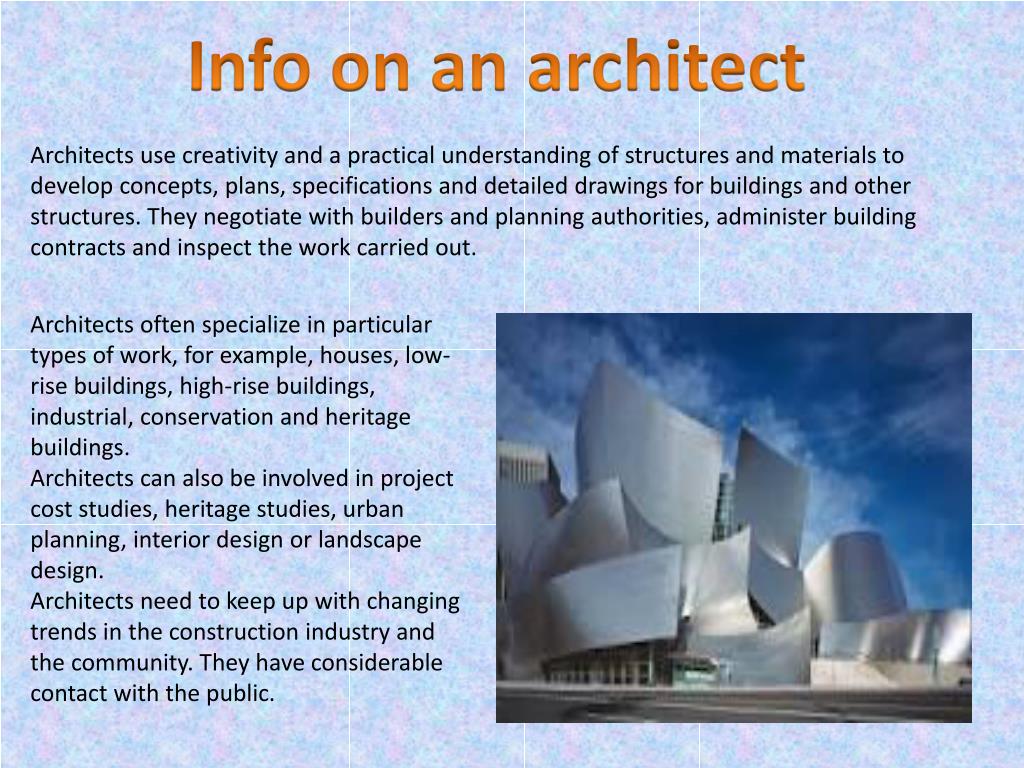 Info on an architect

Architects use creativity and a practical understanding of structures and materials to develop concepts, plans, specifications and detailed drawings for buildings and other structures. They negotiate with builders and planning authorities, administer building contracts and inspect the work carried out.

Architects often specialize in particular types of work, for example, houses, low-rise buildings, high-rise buildings, industrial, conservation and heritage buildings.
Architects can also be involved in project cost studies, heritage studies, urban planning, interior design or landscape design.
Architects need to keep up with changing trends in the construction industry and the community. They have considerable contact with the public.